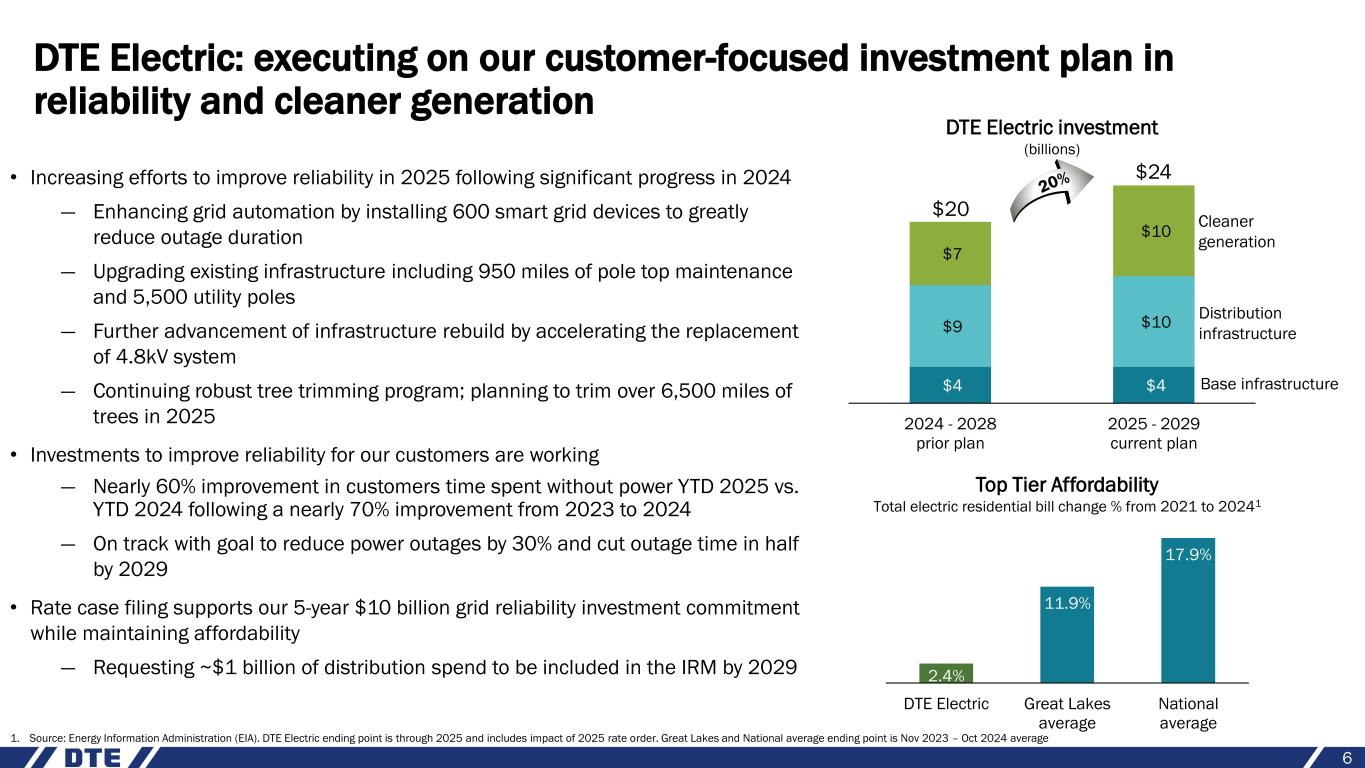 DTE Electric: executing on our customer-focused investment plan in reliability and cleaner generation

• Increasing efforts to improve reliability in 2025 following significant progress in 2024

— Enhancing grid automation by installing 600 smart grid devices to greatly reduce outage duration

— Upgrading existing infrastructure including 950 miles of pole top maintenance and 5,500 utility poles

— Further advancement of infrastructure rebuild by accelerating the replacement of 4.8kV system

— Continuing robust tree trimming program; planning to trim over 6,500 miles of trees in 2025

• Investments to improve reliability for our customers are working

— Nearly 60% improvement in customers time spent without power YTD 2025 vs. YTD 2024 following a nearly 70% improvement from 2023 to 2024

— On track with goal to reduce power outages by 30% and cut outage time in half by 2029

• Rate case filing supports our 5-year $10 billion grid reliability investment commitment while maintaining affordability

— Requesting ~$1 billion of distribution spend to be included in the IRM by 2029

DTE Electric investment
(billions)

20%

$20
$7
$9
$4

$24
$10
$10
$4

Cleaner generation
Distribution infrastructure
Base infrastructure

2024 - 2028 prior plan
2025 - 2029 current plan

Top Tier Affordability
Total electric residential bill change % from 2021 to 2024$^1$

2.4%
11.9%
17.9%

DTE Electric
Great Lakes average
National average

1. Source: Energy Information Administration (EIA). DTE Electric ending point is through 2025 and includes impact of 2025 rate order. Great Lakes and National average ending point is Nov 2023 – Oct 2024 average

DTE

6